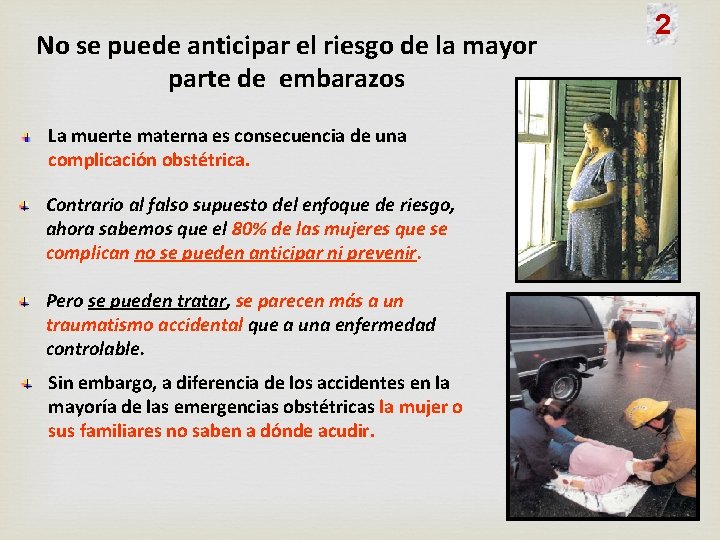 2

No se puede anticipar el riesgo de la mayor parte de embarazos

La muerte materna es consecuencia de una complicación obstétrica.

Contrario al falso supuesto del enfoque de riesgo, ahora sabemos que el 80% de las mujeres que se complican no se pueden anticipar ni prevenir.

Pero se pueden tratar, se parecen más a un traumatismo accidental que a una enfermedad controlable.

Sin embargo, a diferencia de los accidentes en la mayoría de las emergencias obstétricas la mujer o sus familiares no saben a dónde acudir.